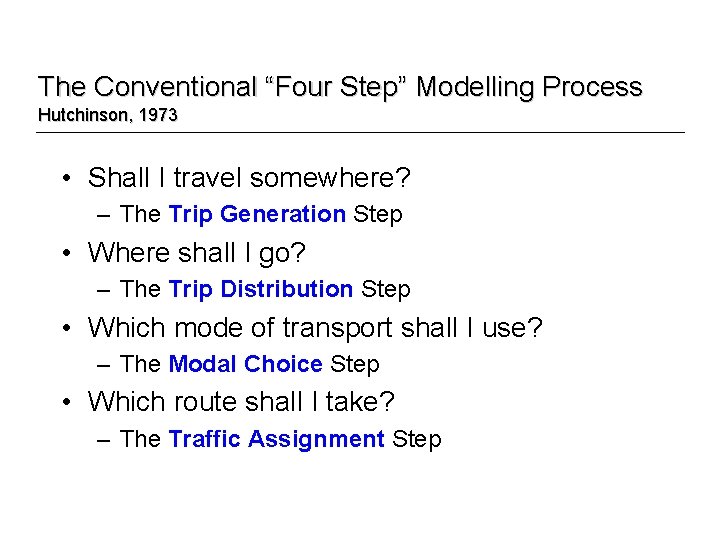 The Conventional “Four Step” Modelling Process
Hutchinson, 1973

• Shall I travel somewhere?
– The Trip Generation Step
• Where shall I go?
– The Trip Distribution Step
• Which mode of transport shall I use?
– The Modal Choice Step
• Which route shall I take?
– The Traffic Assignment Step